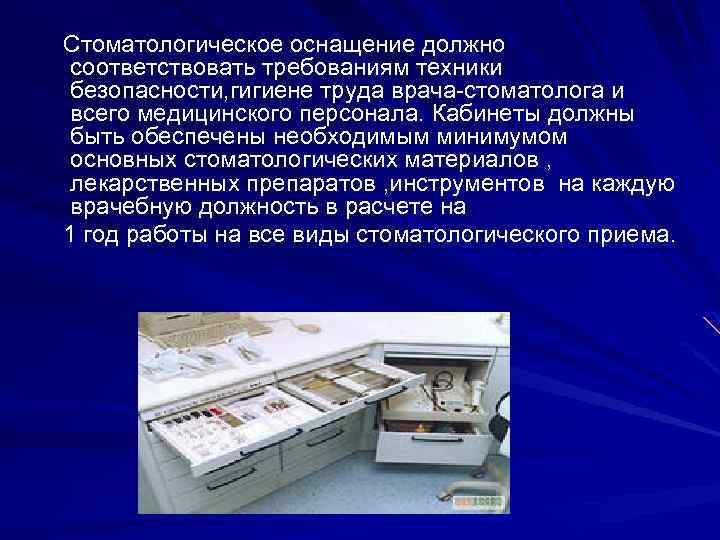 Стоматологическое оснащение должно соответствовать требованиям техники безопасности,гигиене труда врача-стоматолога и всего медицинского персонала. Кабинеты должны быть обеспечены необходимым минимумом основных стоматологических материалов , лекарственных препаратов ,инструментов на каждую врачебную должность в расчете на

1 год работы на все виды стоматологического приема.